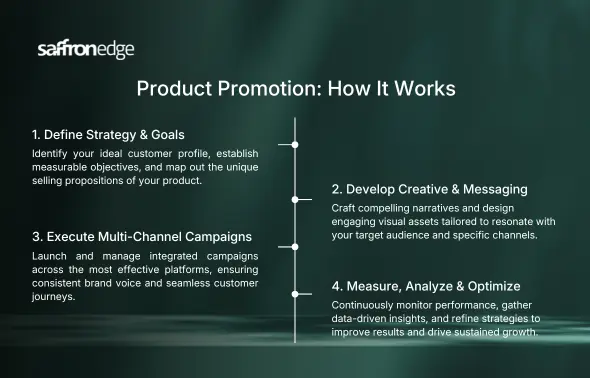 saffronedge

Product Promotion: How It Works

1. Define Strategy & Goals

Identify your ideal customer profile, establish measurable objectives, and map out the unique selling propositions of your product.

2. Develop Creative & Messaging

Craft compelling narratives and design engaging visual assets tailored to resonate with your target audience and specific channels.

3. Execute Multi-Channel Campaigns

Launch and manage integrated campaigns across the most effective platforms, ensuring consistent brand voice and seamless customer journeys.

4. Measure, Analyze & Optimize

Continuously monitor performance, gather data-driven insights, and refine strategies to improve results and drive sustained growth.